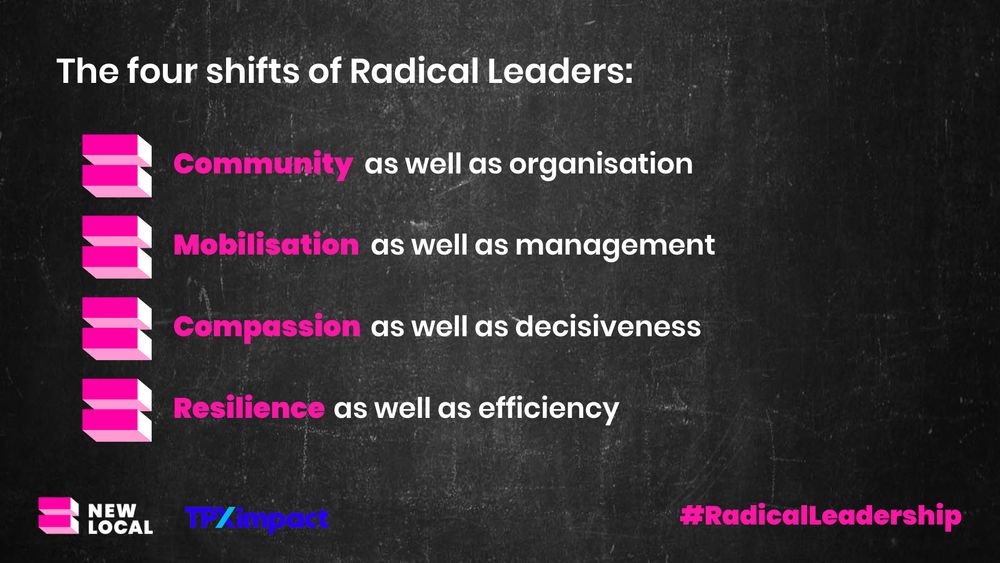 The four shifts of Radical Leaders:

Community as well as organisation

Mobilisation as well as management

Compassion as well as decisiveness

Resilience as well as efficiency

NEW LOCAL

TPXimpact

#RadicalLeadership